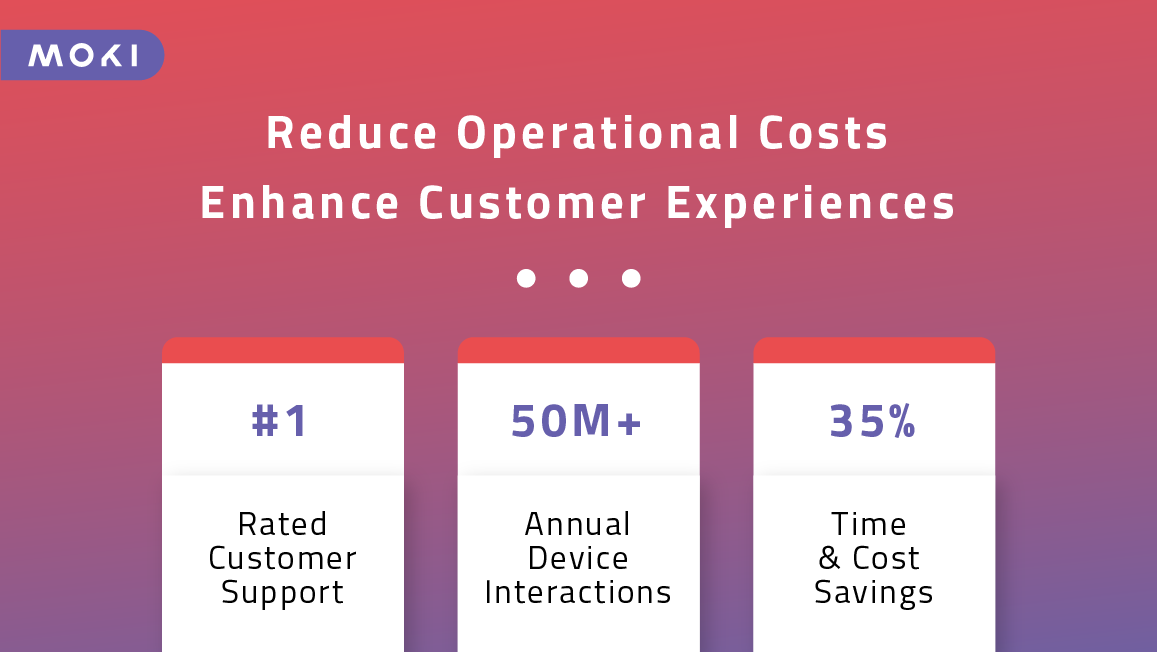 MOKI

Reduce Operational Costs
Enhance Customer Experiences

#1

Rated Customer Support

50M+

Annual Device Interactions

35%

Time & Cost Savings